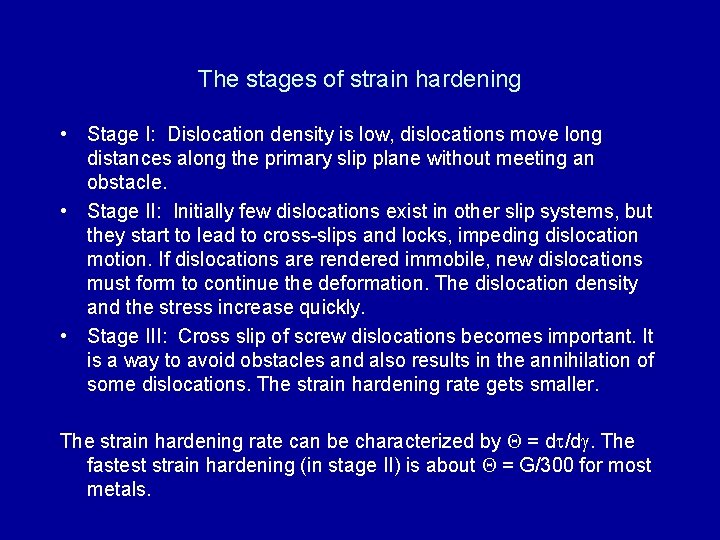 The stages of strain hardening

• Stage I: Dislocation density is low, dislocations move long distances along the primary slip plane without meeting an obstacle.

• Stage II: Initially few dislocations exist in other slip systems, but they start to lead to cross-slips and locks, impeding dislocation motion. If dislocations are rendered immobile, new dislocations must form to continue the deformation. The dislocation density and the stress increase quickly.

• Stage III: Cross slip of screw dislocations becomes important. It is a way to avoid obstacles and also results in the annihilation of some dislocations. The strain hardening rate gets smaller.

The strain hardening rate can be characterized by $\Theta = d\tau/d\gamma$. The fastest strain hardening (in stage II) is about $\Theta = G/300$ for most metals.